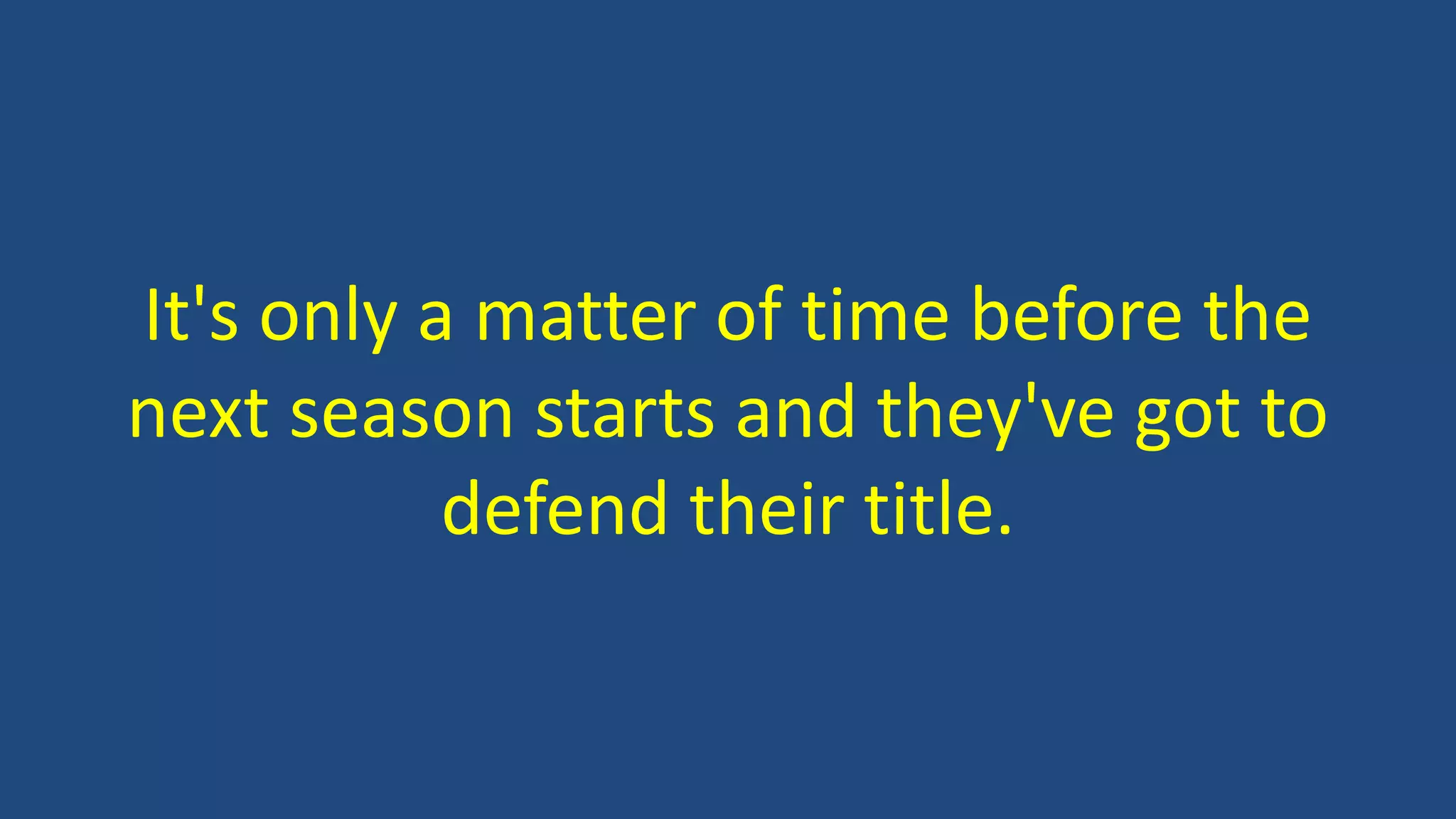 It's only a matter of time before the next season starts and they've got to defend their title.